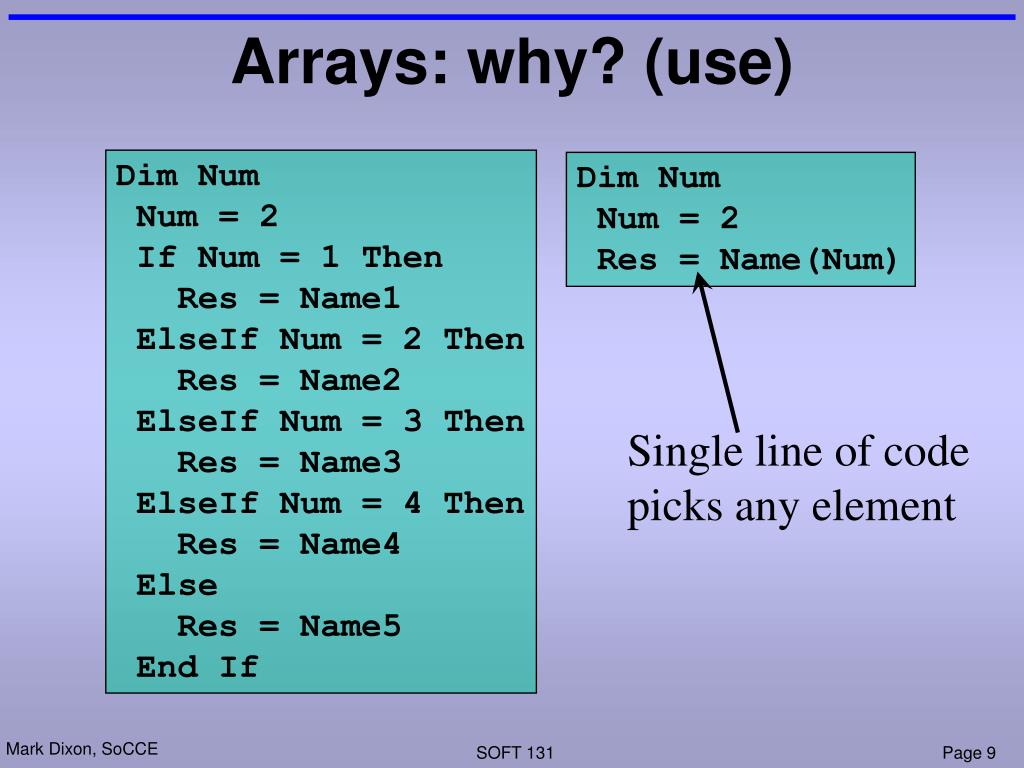 Arrays: why? (use)

Dim Num
 Num = 2
 If Num = 1 Then
  Res = Name1
 ElseIf Num = 2 Then
  Res = Name2
 ElseIf Num = 3 Then
  Res = Name3
 ElseIf Num = 4 Then
  Res = Name4
 Else
  Res = Name5
 End If

Dim Num
 Num = 2
 Res = Name(Num)

Single line of code picks any element

Mark Dixon, SoCCE

SOFT 131

Page 9